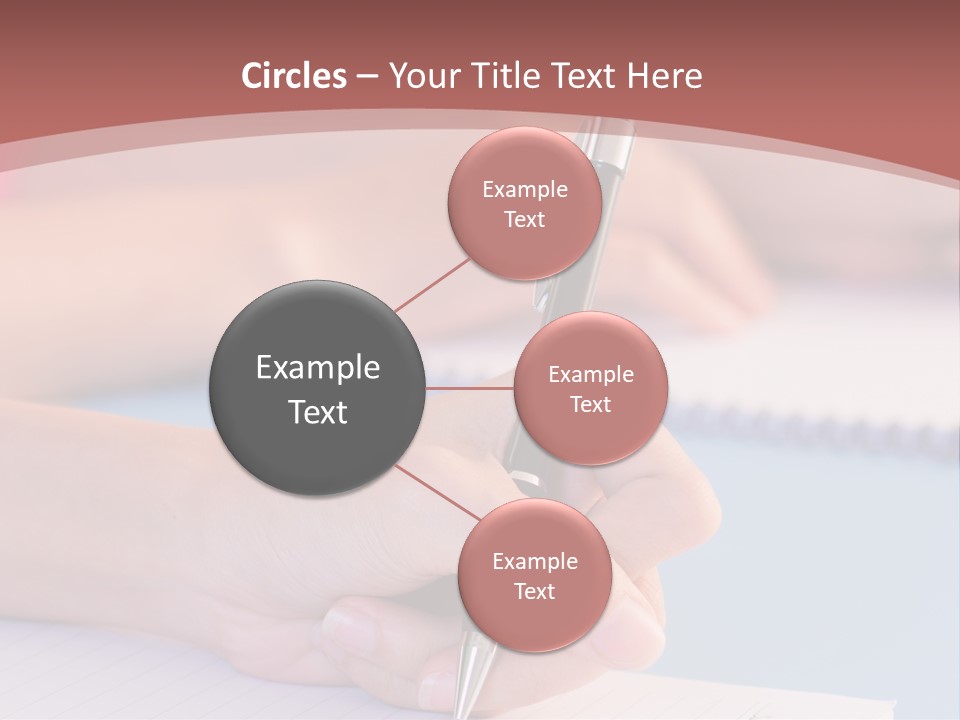 Circles – Your Title Text Here

Example Text

Example Text

Example Text

Example Text